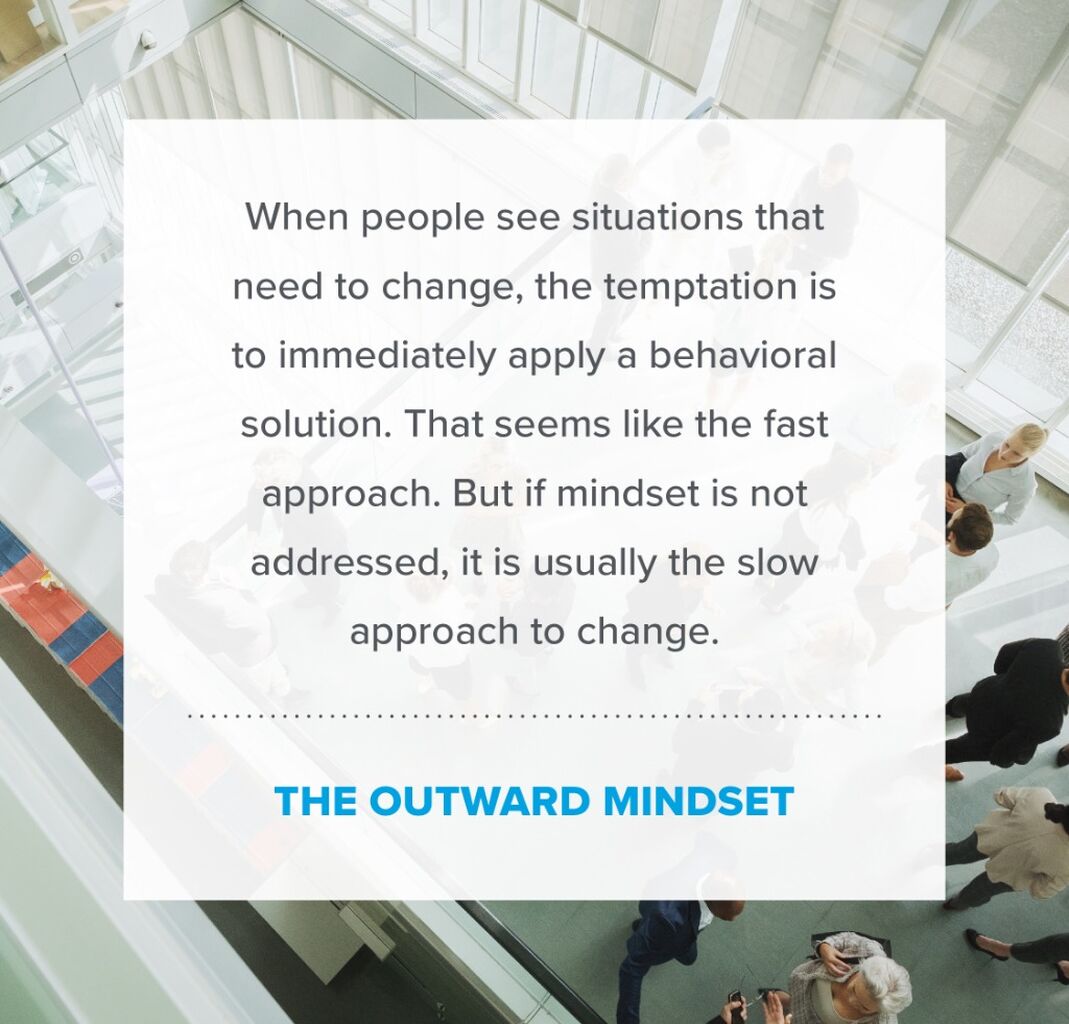 When people see situations that need to change, the temptation is to immediately apply a behavioral solution. That seems like the fast approach. But if mindset is not addressed, it is usually the slow approach to change.

THE OUTWARD MINDSET